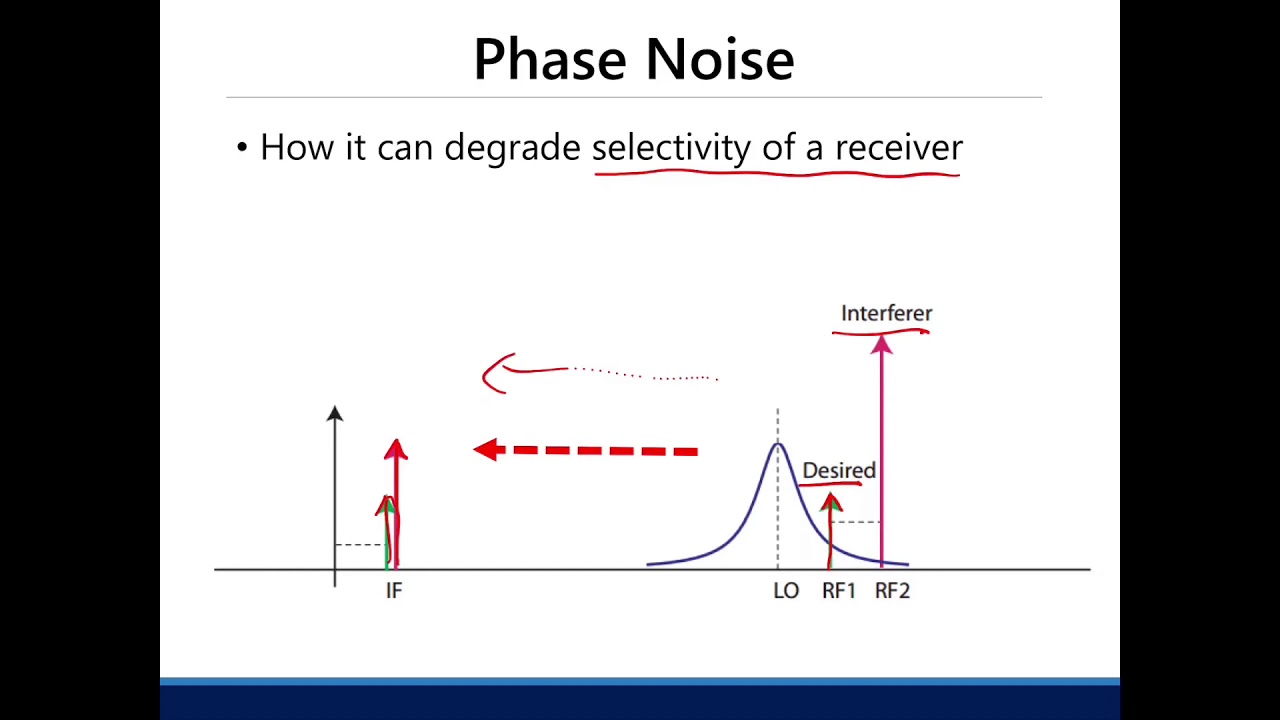 Phase Noise

• How it can degrade selectivity of a receiver

Interferer

Desired

IF

LO RF1 RF2